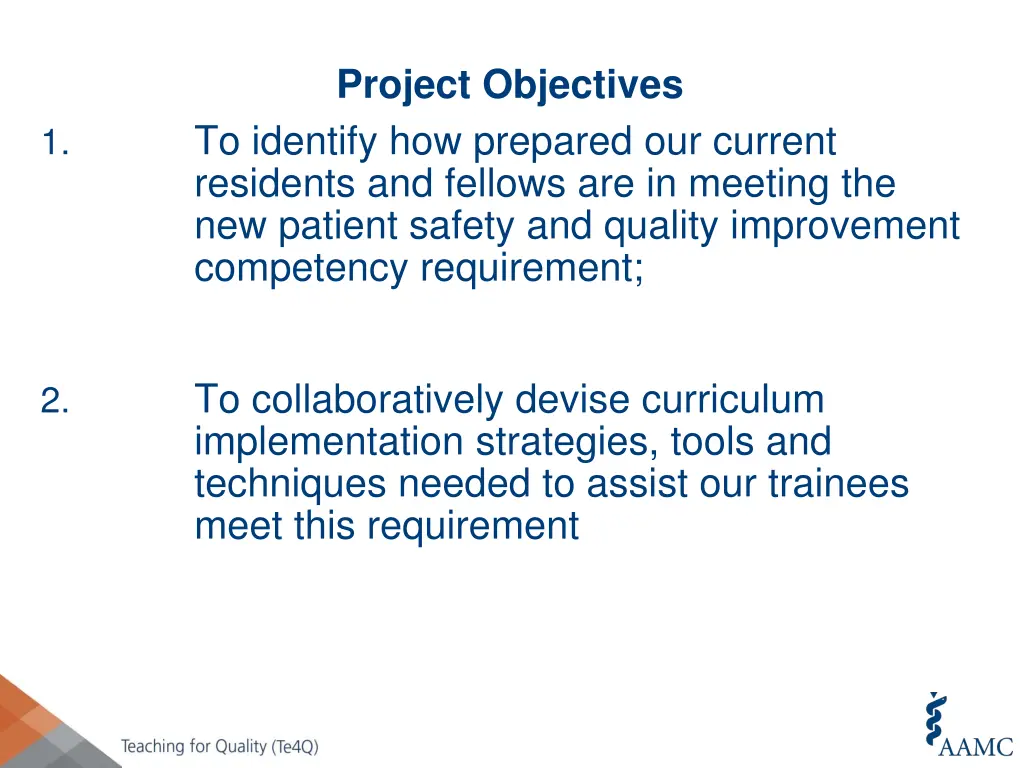 Project Objectives

1. To identify how prepared our current residents and fellows are in meeting the new patient safety and quality improvement competency requirement;

2. To collaboratively devise curriculum implementation strategies, tools and techniques needed to assist our trainees meet this requirement

Teaching for Quality (Te4Q)

AAMC